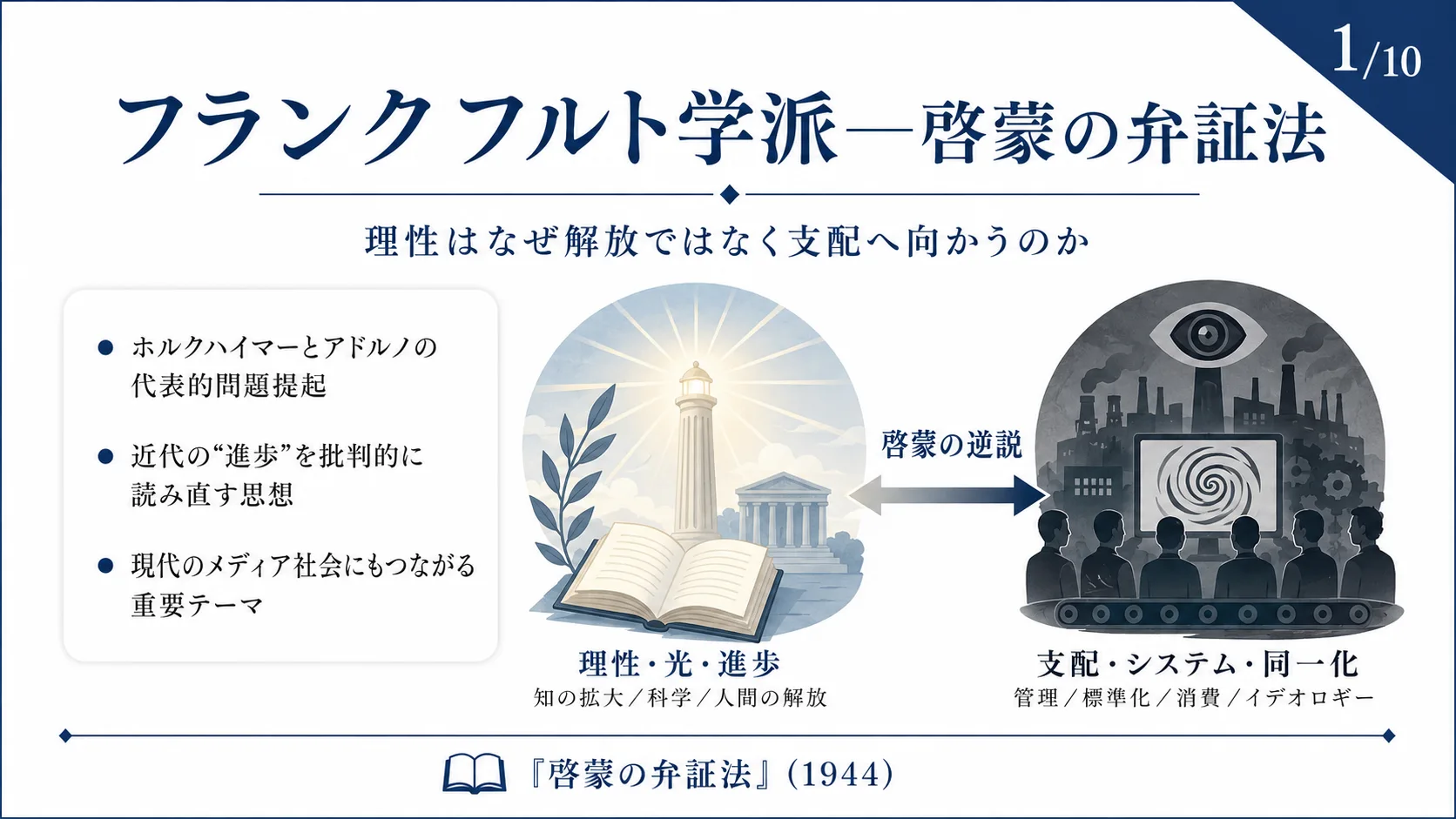 1/10

フランクフルト学派—啓蒙の弁証法

理性はなぜ解放ではなく支配へ向かうのか

● ホルクハイマーとアドルノの代表的問題提起

● 近代の“進歩”を批判的に読み直す思想

● 現代のメディア社会にもつながる重要テーマ

啓蒙の逆説

理性・光・進歩
知の拡大／科学／人間の解放

支配・システム・同一化
管理／標準化／消費／イデオロギー

『啓蒙の弁証法』(1944)